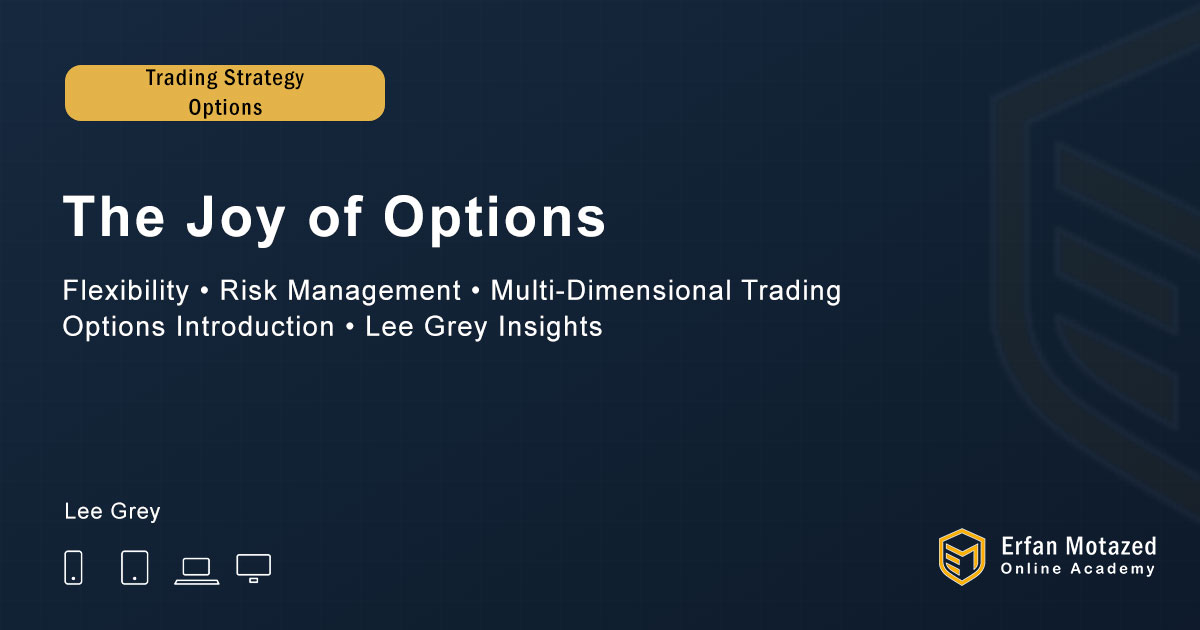 Trading Strategy
Options

The Joy of Options

Flexibility • Risk Management • Multi-Dimensional Trading
Options Introduction • Lee Grey Insights

Lee Grey

Erfan Motazed
Online Academy